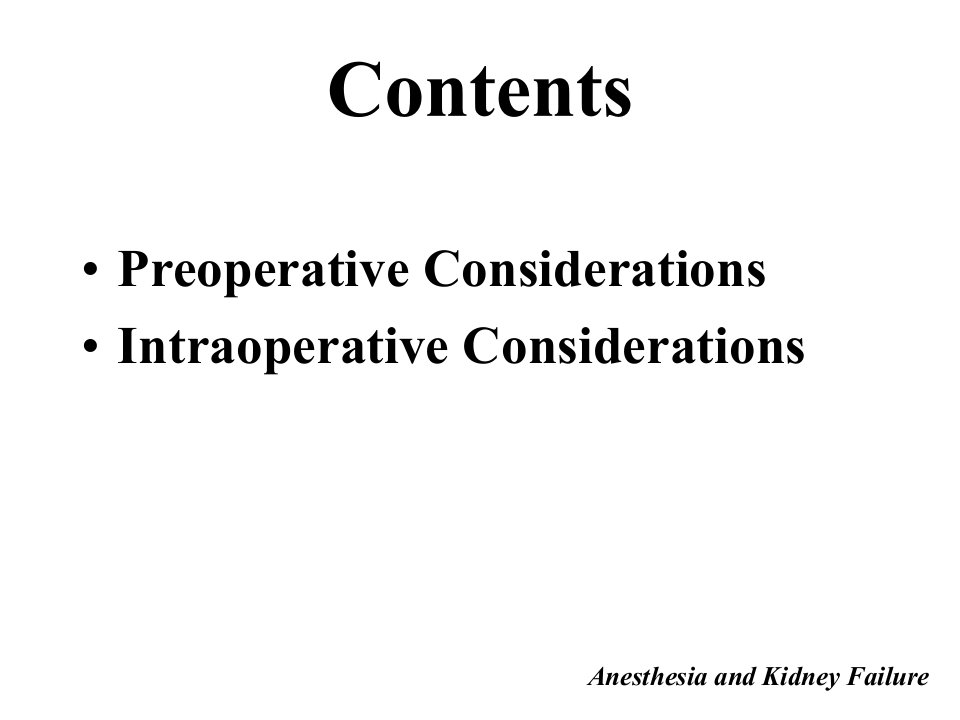 Contents

• Preoperative Considerations
• Intraoperative Considerations

Anesthesia and Kidney Failure